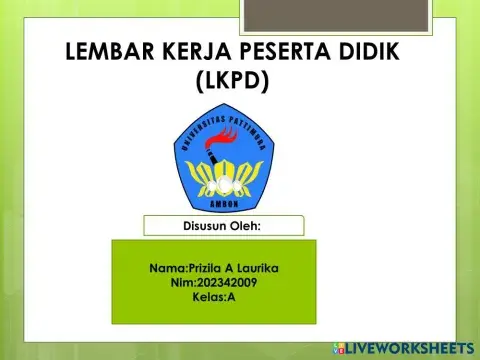 LEMBAR KERJA PESERTA DIDIK (LKPD)

UNIVERSITAS PATTIMURA

AMBON

Disusun Oleh:

Nama:Prizila A Laurika
Nim:202342009
Kelas:A

LIVEWORKSHEETS